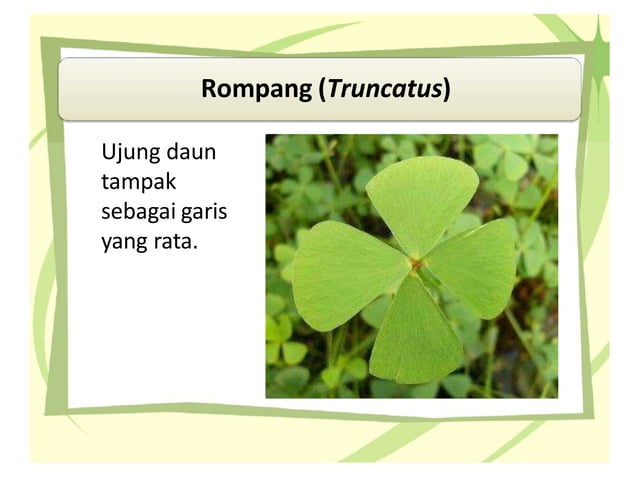 Rompang (Truncatus)

Ujung daun tampak sebagai garis yang rata.